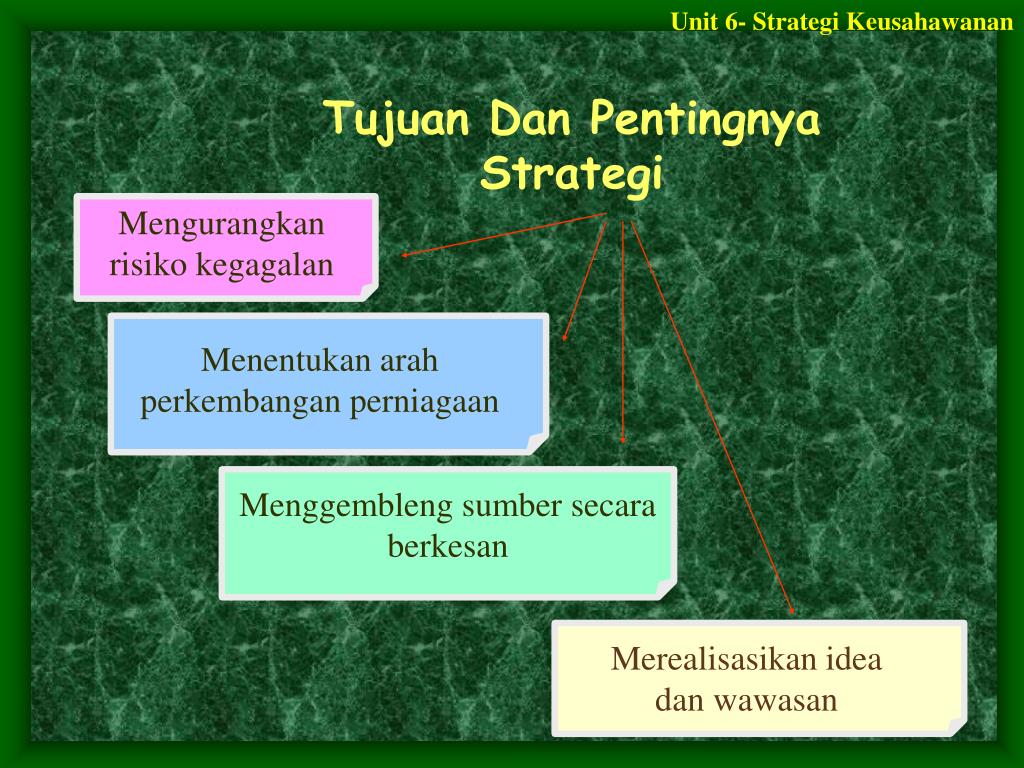 Unit 6- Strategi Keusahawanan

Tujuan Dan Pentingnya Strategi

Mengurangkan risiko kegagalan

Menentukan arah perkembangan perniagaan

Menggembleng sumber secara berkesan

Merealisasikan idea dan wawasan